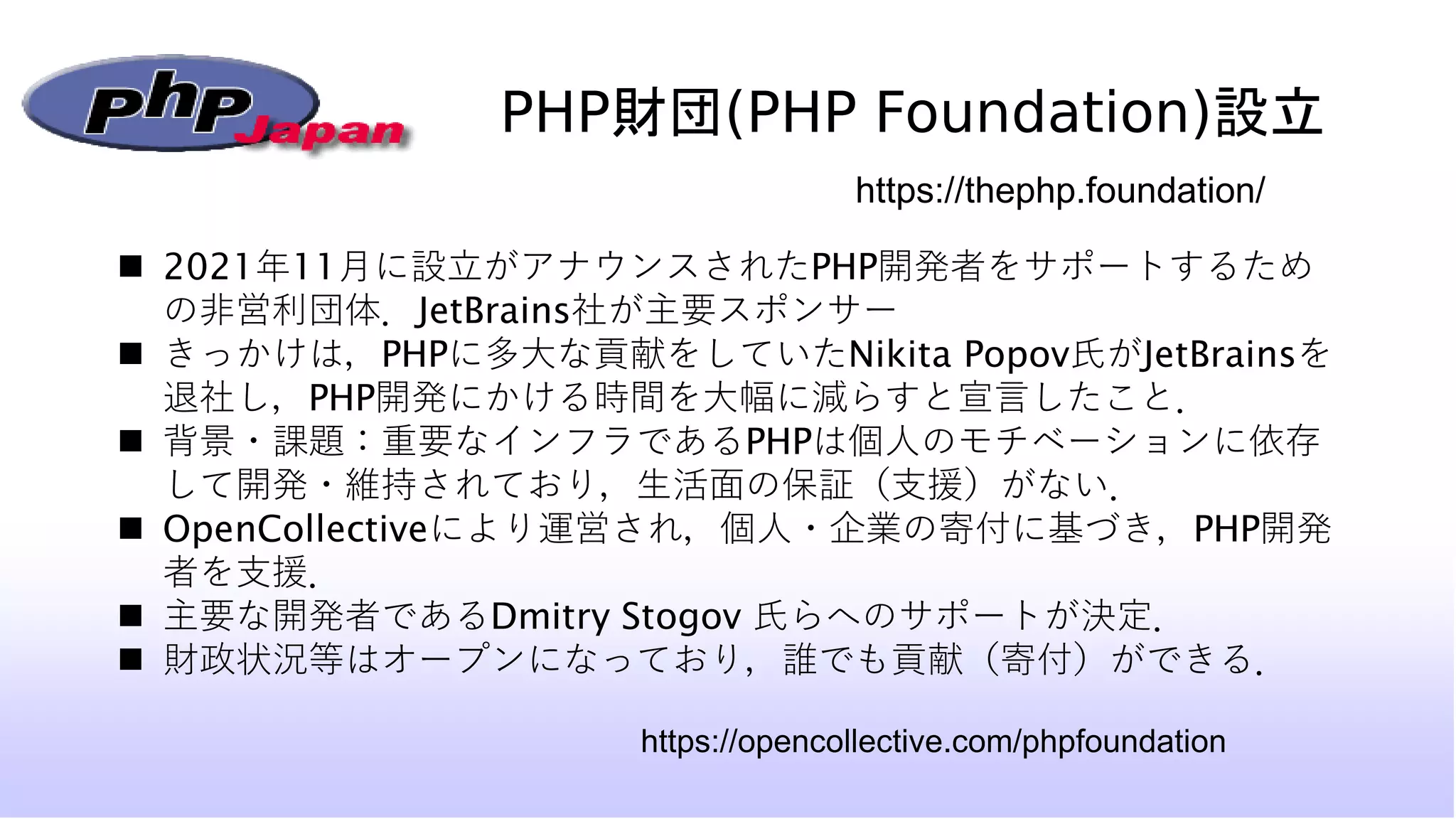 php Japan

PHP財団(PHP Foundation)設立

https://thephp.foundation/

■ 2021年11月に設立がアナウンスされたPHP開発者をサポートするための非営利団体．JetBrains社が主要スポンサー
■ きっかけは，PHPに多大な貢献をしていたNikita Popov氏がJetBrainsを退社し，PHP開発にかける時間を大幅に減らすと宣言したこと．
■ 背景・課題：重要なインフラであるPHPは個人のモチベーションに依存して開発・維持されており，生活面の保証（支援）がない．
■ OpenCollectiveにより運営され，個人・企業の寄付に基づき，PHP開発者を支援．
■ 主要な開発者であるDmitry Stogov 氏らへのサポートが決定．
■ 財政状況等はオープンになっており，誰でも貢献（寄付）ができる．

https://opencollective.com/phpfoundation